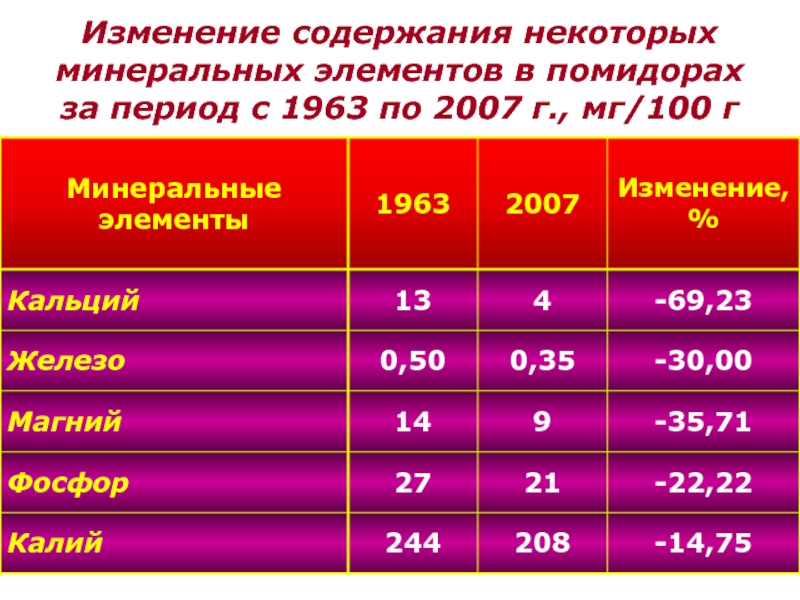 Изменение содержания некоторых минеральных элементов в помидорах за период с 1963 по 2007 г., мг/100 г

| Минеральные элементы | 1963 | 2007 | Изменение, % |
|---|---|---|---|
| Кальций | 13 | 4 | -69,23 |
| Железо | 0,50 | 0,35 | -30,00 |
| Магний | 14 | 9 | -35,71 |
| Фосфор | 27 | 21 | -22,22 |
| Калий | 244 | 208 | -14,75 |